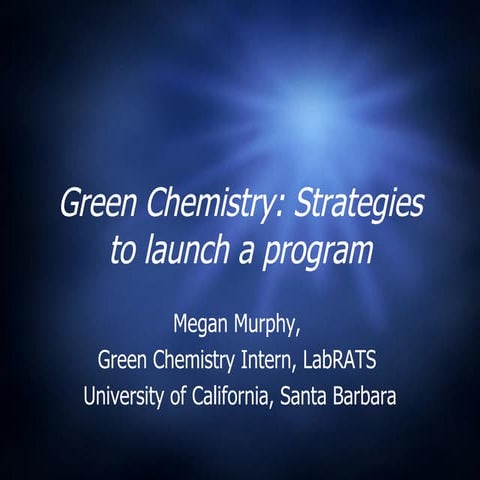 Green Chemistry: Strategies to launch a program

Megan Murphy,
Green Chemistry Intern, LabRATS
University of California, Santa Barbara